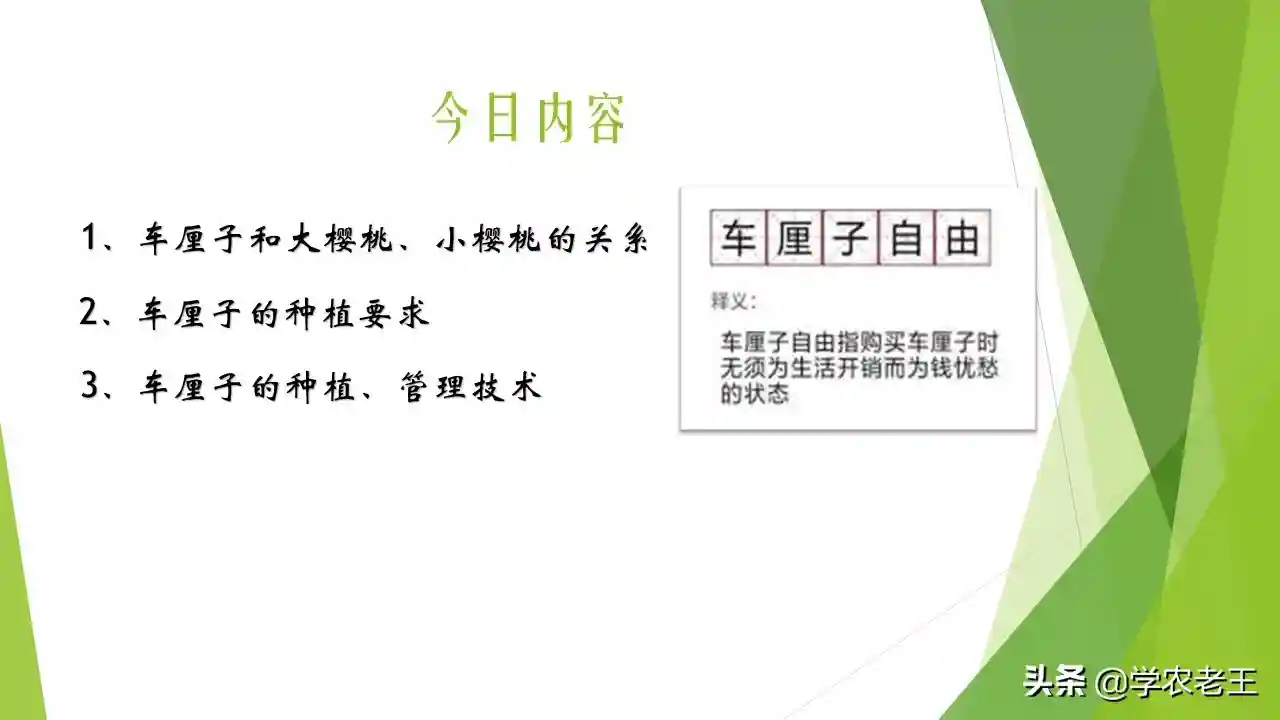 今日内容

1、车厘子和大樱桃、小樱桃的关系

2、车厘子的种植要求

3、车厘子的种植、管理技术

车厘子自由

释义：

车厘子自由指购买车厘子时无须为生活开销而为钱忧愁的状态

头条 @学农老王